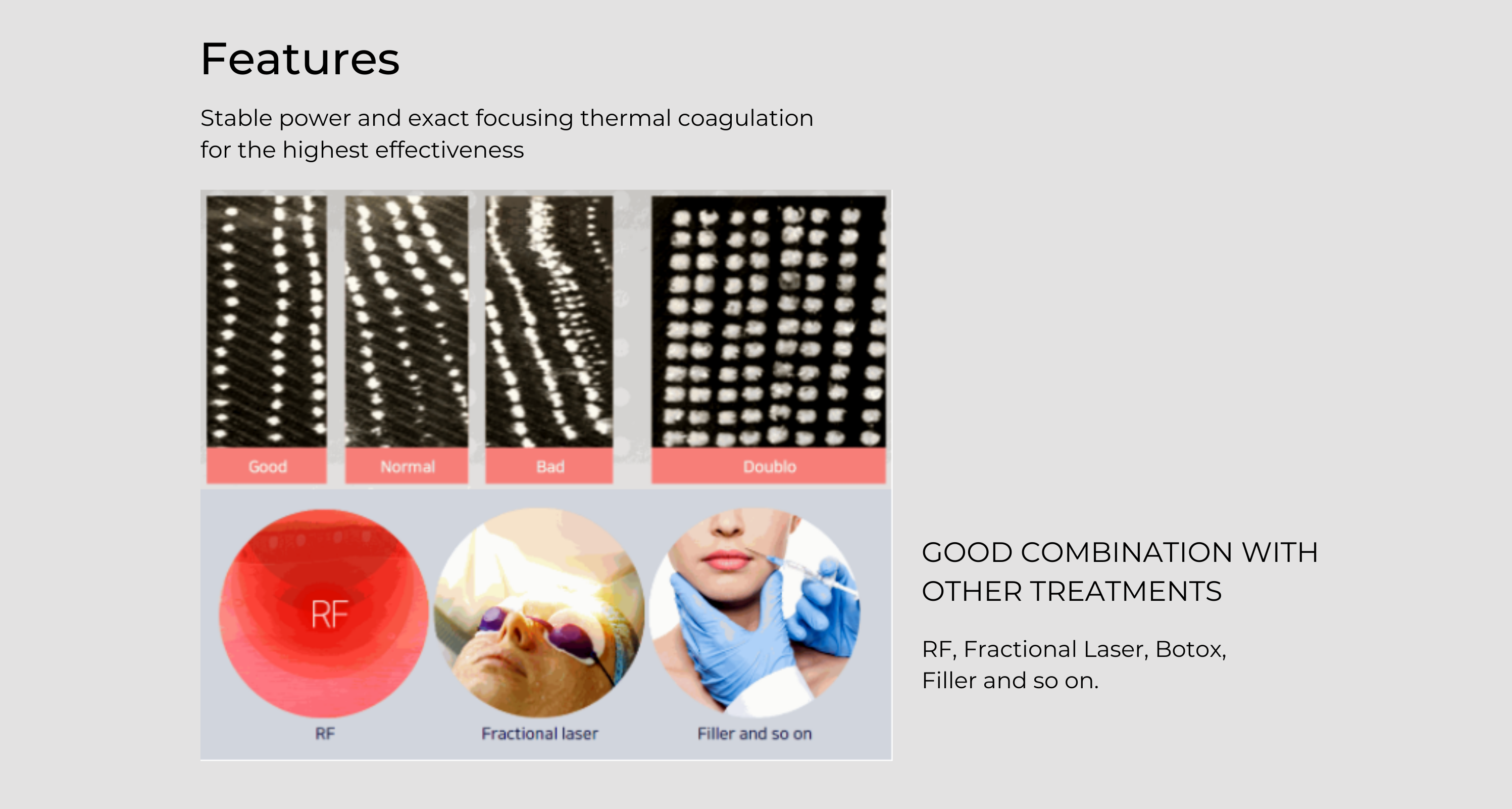 Features

Stable power and exact focusing thermal coagulation for the highest effectiveness

Good

Normal

Bad

Doublo

RF

RF

Fractional laser

Filler and so on

GOOD COMBINATION WITH OTHER TREATMENTS

RF, Fractional Laser, Botox, Filler and so on.